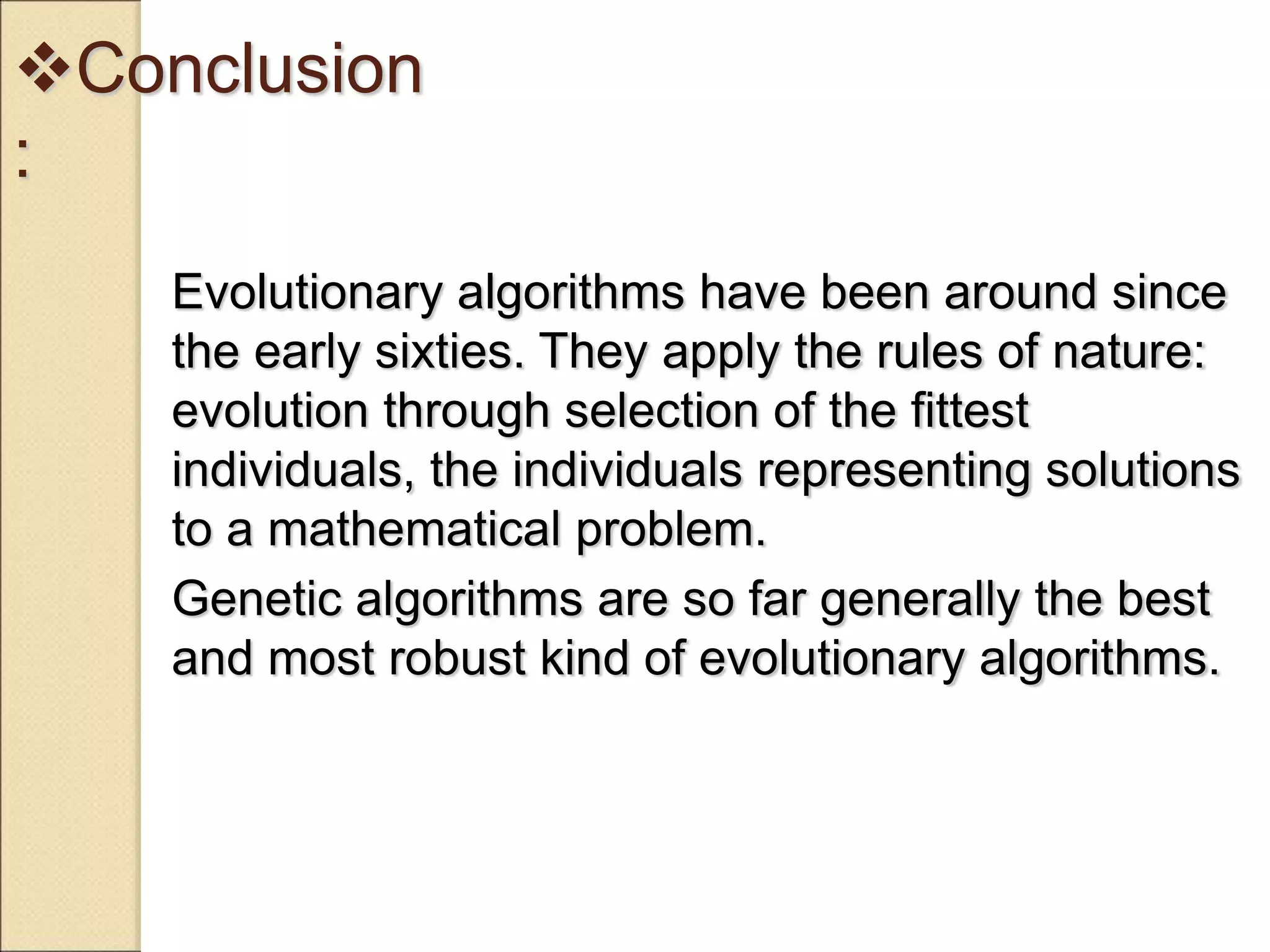 ❖Conclusion
:

Evolutionary algorithms have been around since the early sixties. They apply the rules of nature: evolution through selection of the fittest individuals, the individuals representing solutions to a mathematical problem.

Genetic algorithms are so far generally the best and most robust kind of evolutionary algorithms.